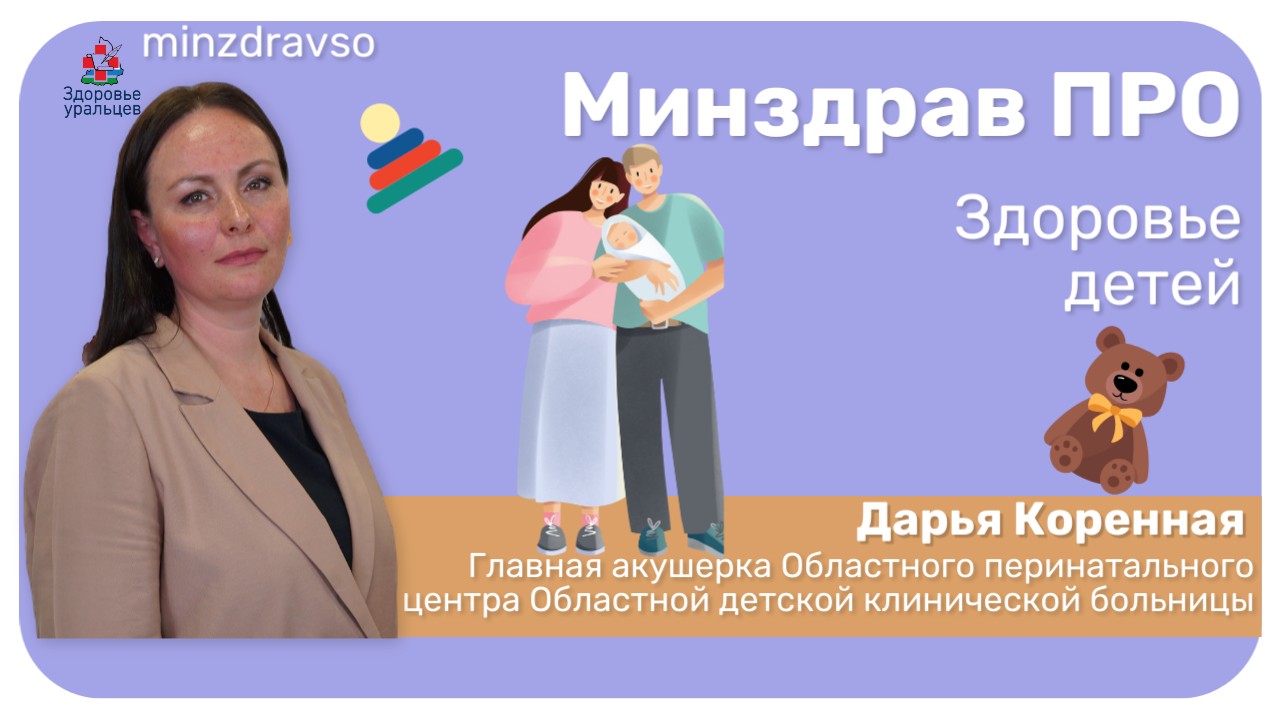 Здоровье уральцев

minzdravso

Минздрав ПРО

Здоровье детей

Дарья Коренная

Главная акушерка Областного перинатального центра Областной детской клинической больницы